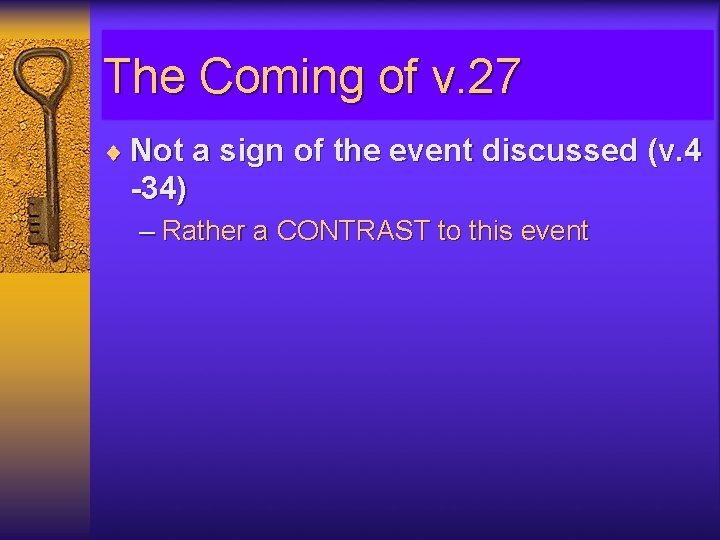 The Coming of v.27

♦ Not a sign of the event discussed (v.4 -34)

– Rather a CONTRAST to this event